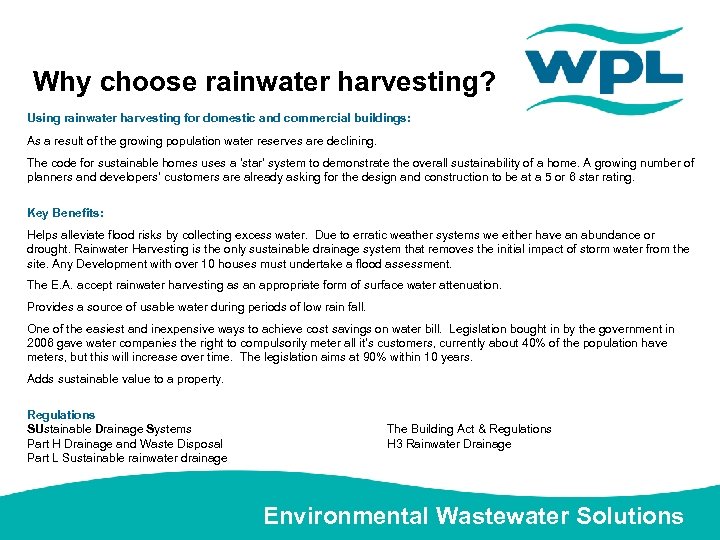 WPL

Why choose rainwater harvesting?

Using rainwater harvesting for domestic and commercial buildings:

As a result of the growing population water reserves are declining.

The code for sustainable homes uses a 'star' system to demonstrate the overall sustainability of a home. A growing number of planners and developers' customers are already asking for the design and construction to be at a 5 or 6 star rating.

Key Benefits:

Helps alleviate flood risks by collecting excess water. Due to erratic weather systems we either have an abundance or drought. Rainwater Harvesting is the only sustainable drainage system that removes the initial impact of storm water from the site. Any Development with over 10 houses must undertake a flood assessment.

The E.A. accept rainwater harvesting as an appropriate form of surface water attenuation.

Provides a source of usable water during periods of low rain fall.

One of the easiest and inexpensive ways to achieve cost savings on water bill. Legislation bought in by the government in 2006 gave water companies the right to compulsorily meter all it's customers, currently about 40% of the population have meters, but this will increase over time. The legislation aims at 90% within 10 years.

Adds sustainable value to a property.

Regulations
SUstainable Drainage Systems
Part H Drainage and Waste Disposal
Part L Sustainable rainwater drainage

The Building Act & Regulations
H3 Rainwater Drainage

Environmental Wastewater Solutions